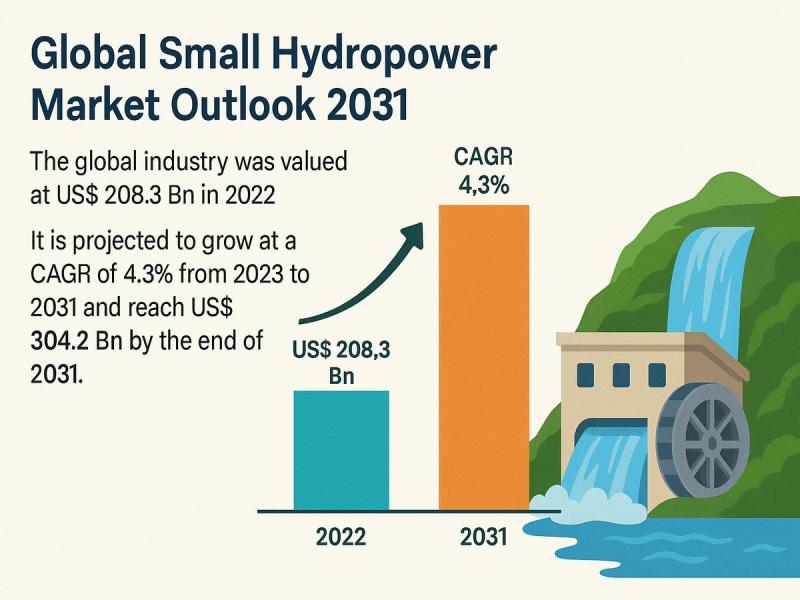 Global Small Hydropower Market Outlook 2031

The global industry was valued at US$ 208.3 Bn in 2022

It is projected to grow at a CAGR of 4.3% from 2023 to 2031 and reach US$ 304.2 Bn by the end of 2031.

CAGR 4,3%

US$ 208,3 Bn

2022

2031